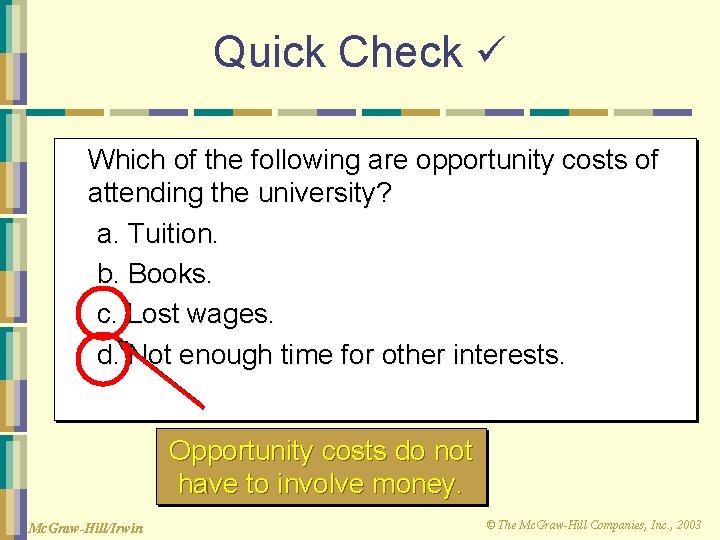 Quick Check ✓

Which of the following are opportunity costs of attending the university?

a. Tuition.

b. Books.

c. Lost wages.

d. Not enough time for other interests.

Opportunity costs do not have to involve money.

McGraw-Hill/Irwin

© The McGraw-Hill Companies, Inc., 2003